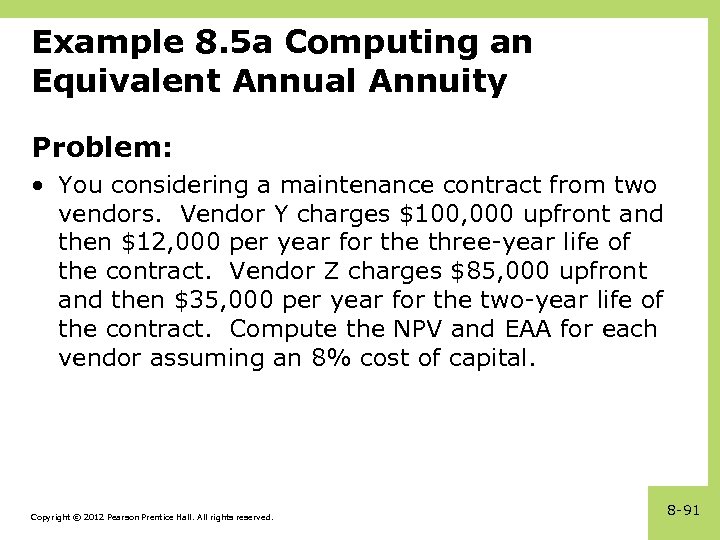 Example 8.5a Computing an Equivalent Annual Annuity

Problem:

• You considering a maintenance contract from two vendors. Vendor Y charges \$100,000 upfront and then \$12,000 per year for the three-year life of the contract. Vendor Z charges \$85,000 upfront and then \$35,000 per year for the two-year life of the contract. Compute the NPV and EAA for each vendor assuming an 8% cost of capital.

Copyright © 2012 Pearson Prentice Hall. All rights reserved.

8-91